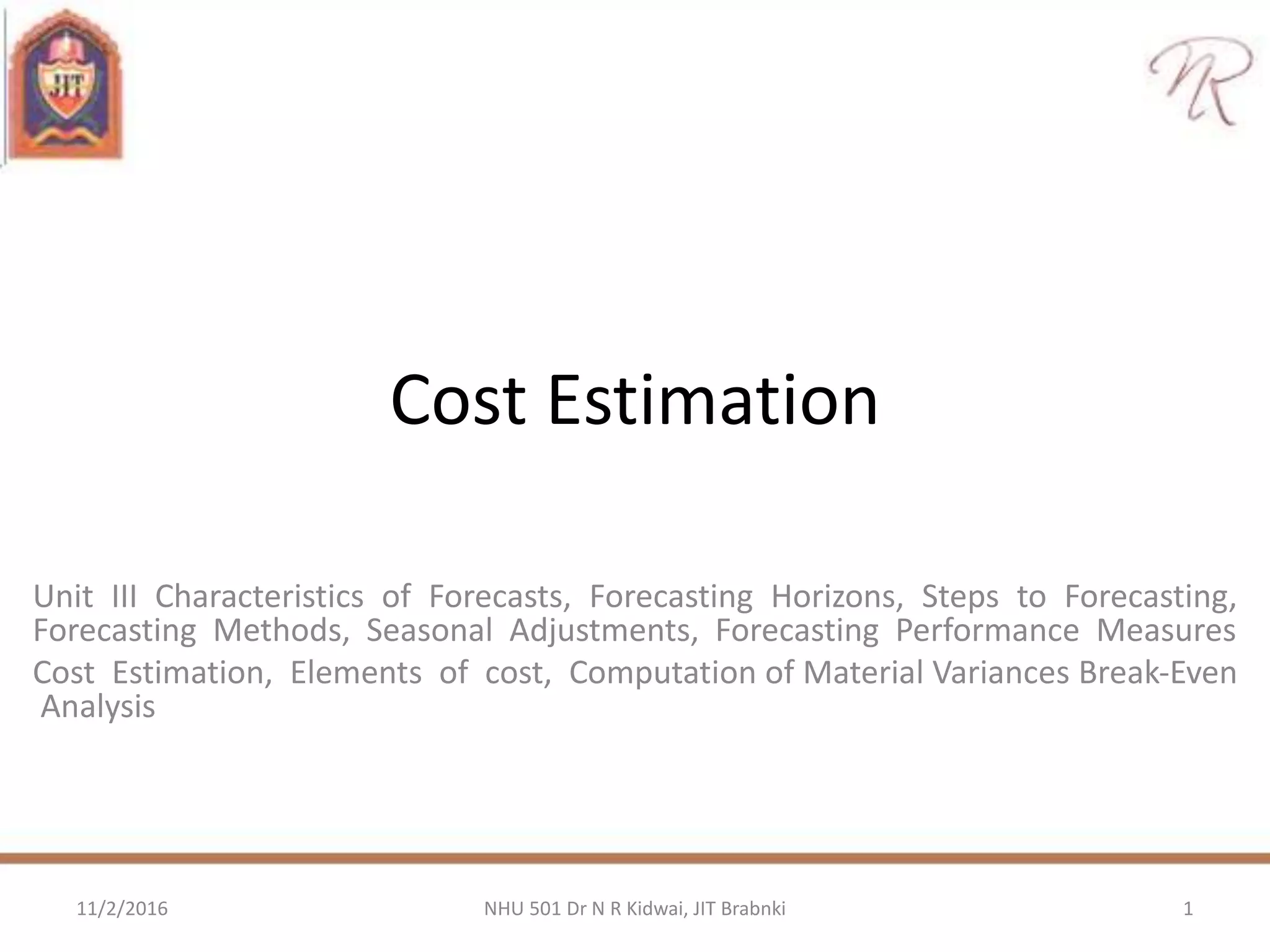 JIT

NR

Cost Estimation

Unit III Characteristics of Forecasts, Forecasting Horizons, Steps to Forecasting, Forecasting Methods, Seasonal Adjustments, Forecasting Performance Measures

Cost Estimation, Elements of cost, Computation of Material Variances Break-Even Analysis

11/2/2016

NHU 501 Dr N R Kidwai, JIT Brabnki

1